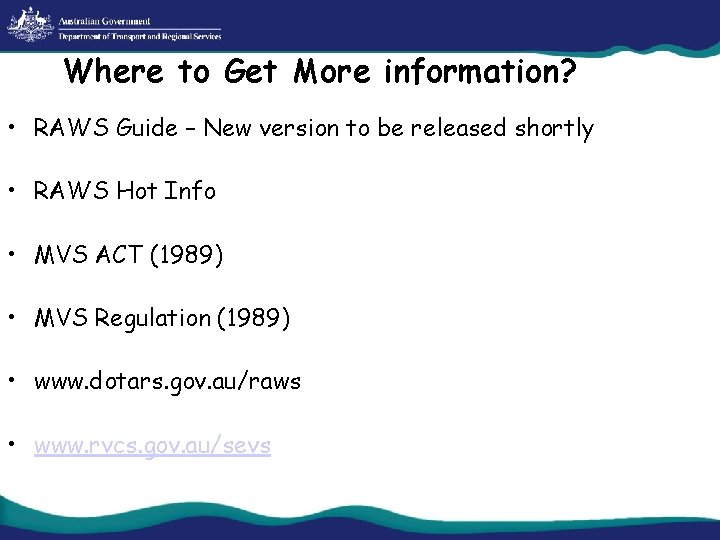 Australian Government
Department of Transport and Regional Services

Where to Get More information?

• RAWS Guide – New version to be released shortly

• RAWS Hot Info

• MVS ACT (1989)

• MVS Regulation (1989)

• www.dotars.gov.au/raws

• www.rvcs.gov.au/sevs